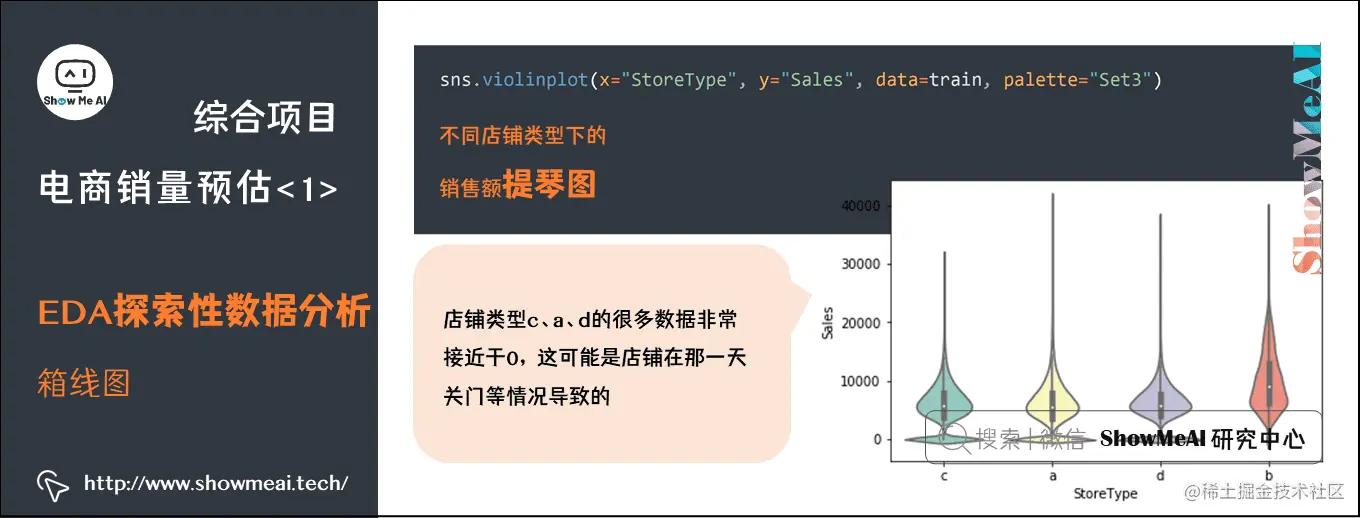 Show Me AI

综合项目

电商销量预估<1>

EDA探索性数据分析

箱线图

http://www.showmeai.tech/

sns.violinplot(x="StoreType", y="Sales", data=train, palette="Set3")

不同店铺类型下的

销售额提琴图

店铺类型c、a、d的很多数据非常接近于0，这可能是店铺在那一天关门等情况导致的

40000
30000
20000
10000
0
Sales
c a d b
StoreType

ShowMeAI

搜索 | 微信 ShowMeAI 研究中心

@稀土掘金技术社区